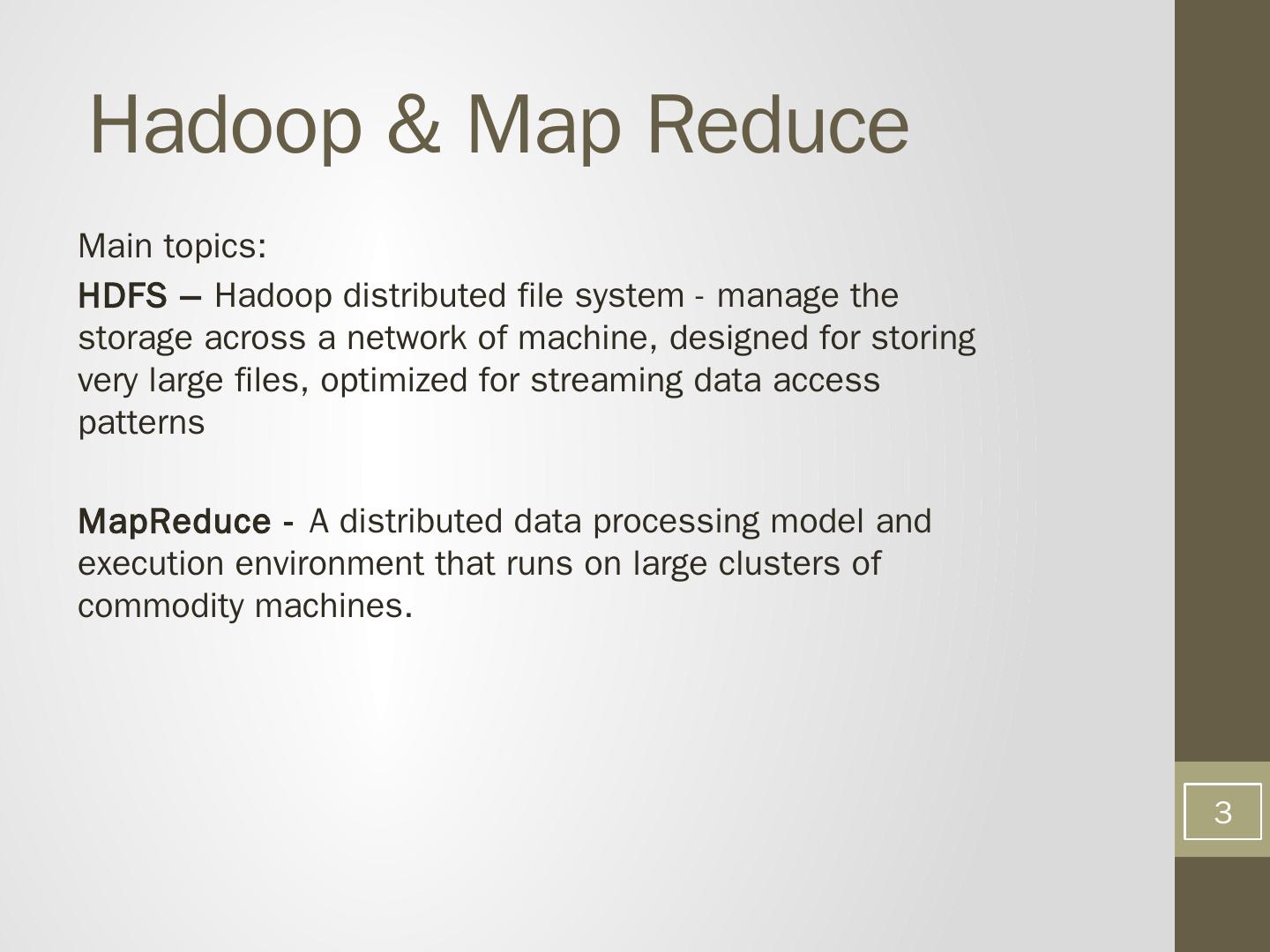 Hadoop & Map Reduce

Main topics:

HDFS – Hadoop distributed file system - manage the storage across a network of machine, designed for storing very large files, optimized for streaming data access patterns

MapReduce - A distributed data processing model and execution environment that runs on large clusters of commodity machines.

3